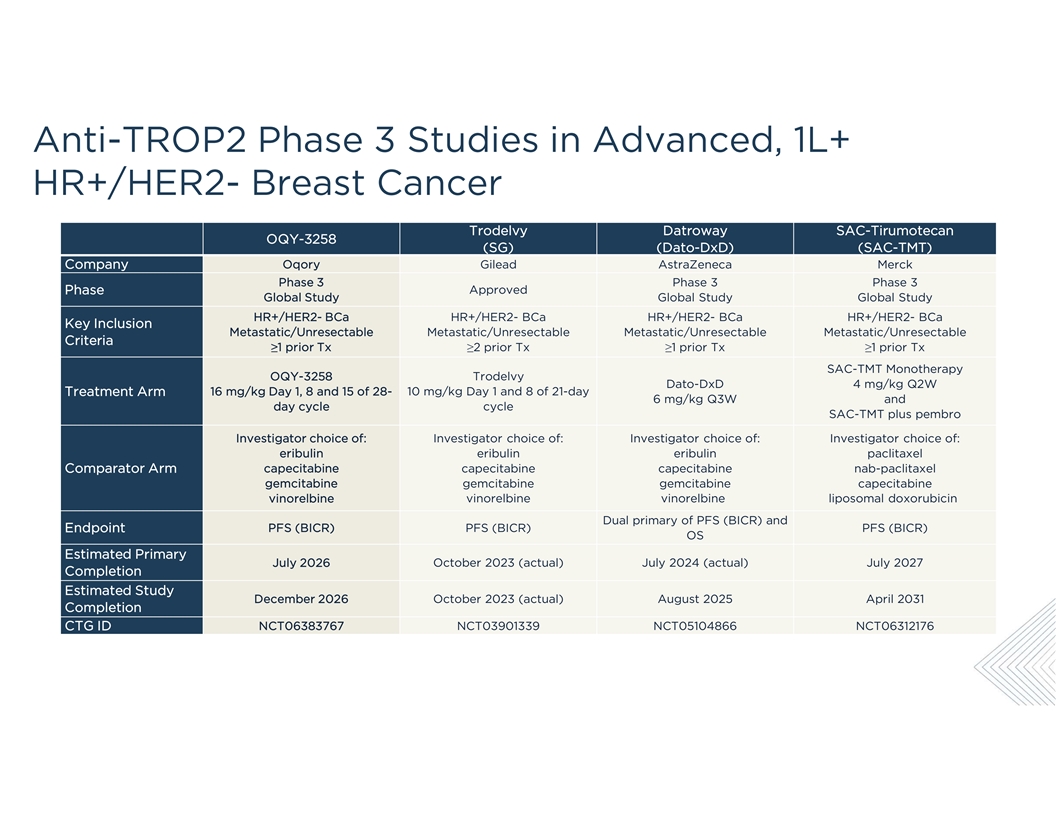 Anti-TROP2 Phase 3 Studies in Advanced, 1L+ HR+/HER2- Breast Cancer

| | OQY-3258 | Trodelvy (SG) | Datroway (Dato-DxD) | SAC-Tirumotecan (SAC-TMT) |
|---|---|---|---|---|
| Company | Oqory | Gilead | AstraZeneca | Merck |
| Phase | Phase 3 Global Study | Approved | Phase 3 Global Study | Phase 3 Global Study |
| Key Inclusion Criteria | HR+/HER2- BCa Metastatic/Unresectable ≥1 prior Tx | HR+/HER2- BCa Metastatic/Unresectable ≥2 prior Tx | HR+/HER2- BCa Metastatic/Unresectable ≥1 prior Tx | HR+/HER2- BCa Metastatic/Unresectable ≥1 prior Tx |
| Treatment Arm | OQY-3258 16 mg/kg Day 1, 8 and 15 of 28-day cycle | Trodelvy 10 mg/kg Day 1 and 8 of 21-day cycle | Dato-DxD 6 mg/kg Q3W | SAC-TMT Monotherapy 4 mg/kg Q2W and SAC-TMT plus pembro |
| Comparator Arm | Investigator choice of: eribulin capecitabine gemcitabine vinorelbine | Investigator choice of: eribulin capecitabine gemcitabine vinorelbine | Investigator choice of: eribulin capecitabine gemcitabine vinorelbine | Investigator choice of: paclitaxel nab-paclitaxel capecitabine liposomal doxorubicin |
| Endpoint | PFS (BICR) | PFS (BICR) | Dual primary of PFS (BICR) and OS | PFS (BICR) |
| Estimated Primary Completion | July 2026 | October 2023 (actual) | July 2024 (actual) | July 2027 |
| Estimated Study Completion | December 2026 | October 2023 (actual) | August 2025 | April 2031 |
| CTG ID | NCT06383767 | NCT03901339 | NCT05104866 | NCT06312176 |